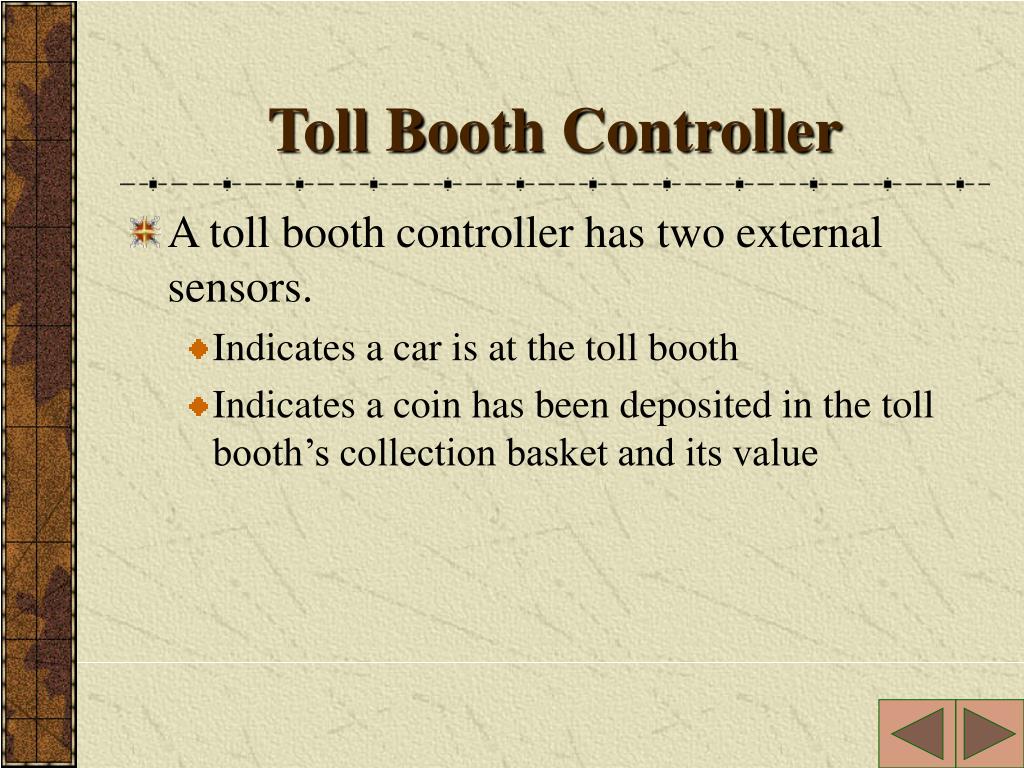 Toll Booth Controller

A toll booth controller has two external sensors.

Indicates a car is at the toll booth

Indicates a coin has been deposited in the toll booth’s collection basket and its value